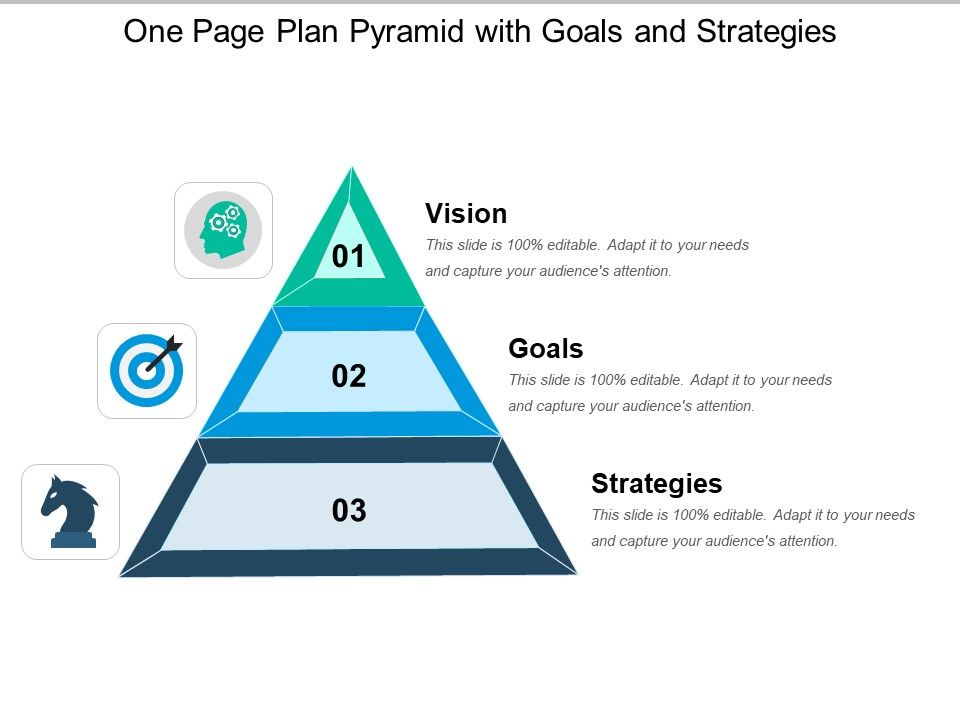 One Page Plan Pyramid with Goals and Strategies

01

Vision
This slide is 100% editable. Adapt it to your needs and capture your audience's attention.

02

Goals
This slide is 100% editable. Adapt it to your needs and capture your audience's attention.

03

Strategies
This slide is 100% editable. Adapt it to your needs and capture your audience's attention.